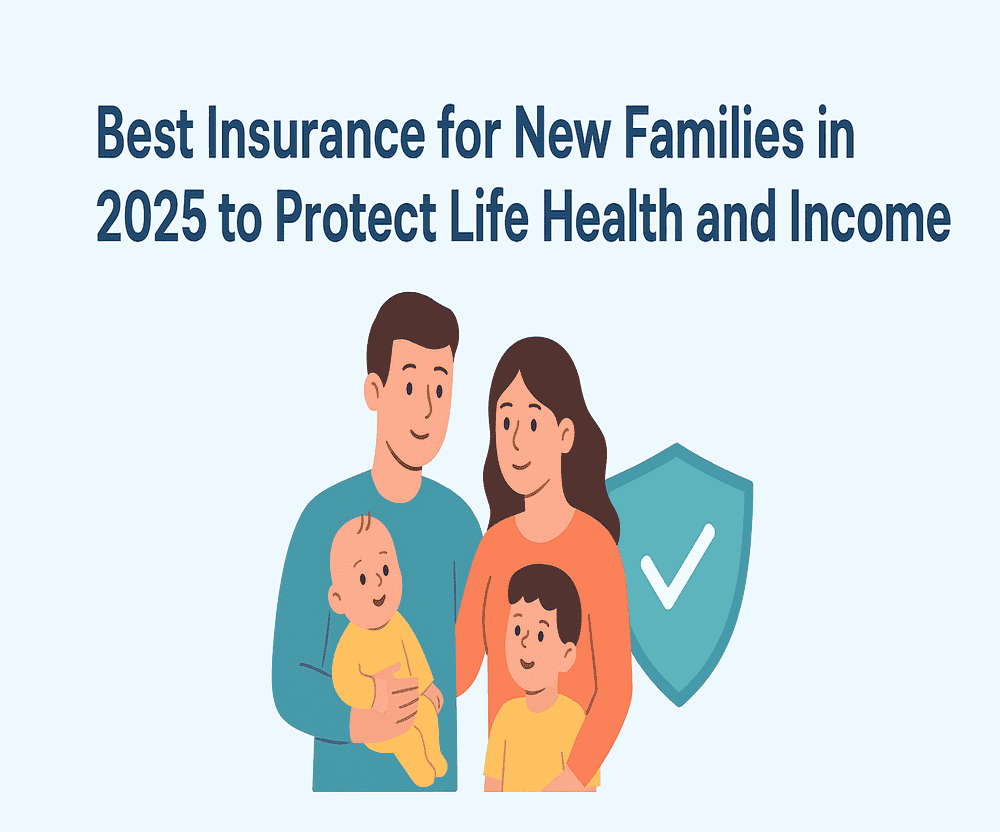 Best Insurance for New Families in 2025 to Protect Life Health and Income